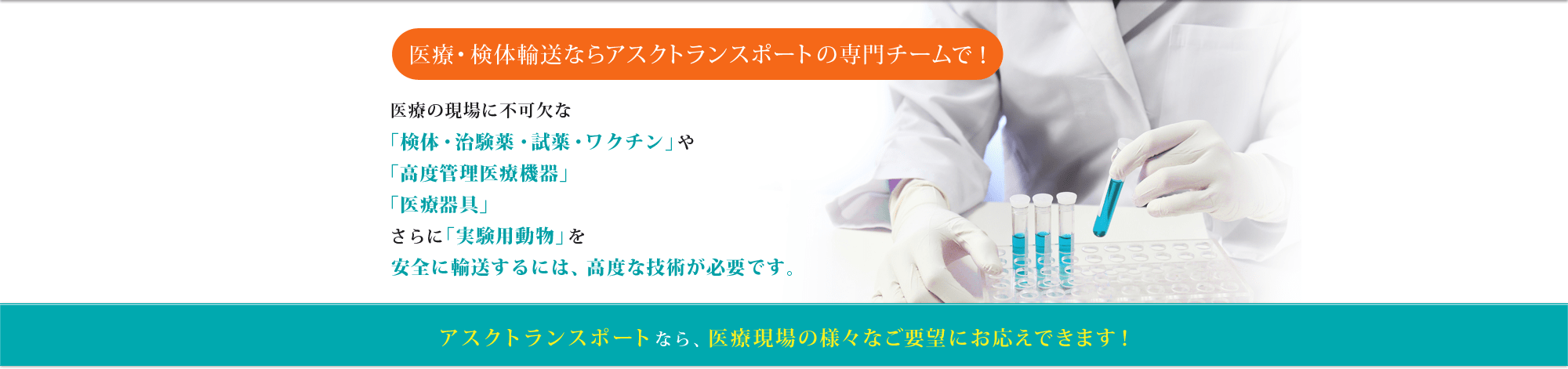 医療・検体輸送ならアスクトランスポートの専門チームで！

医療の現場に不可欠な
「検体・治験薬・試薬・ワクチン」や
「高度管理医療機器」
「医療器具」
さらに「実験用動物」を
安全に輸送するには、高度な技術が必要です。

アスクトランスポートなら、医療現場の様々なご要望にお応えできます！